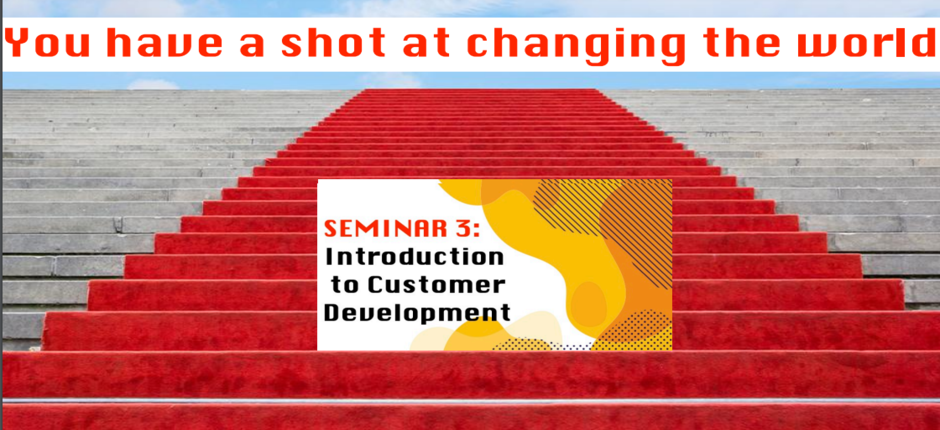 You have a shot at changing the world

SEMINAR 3:
Introduction to Customer Development